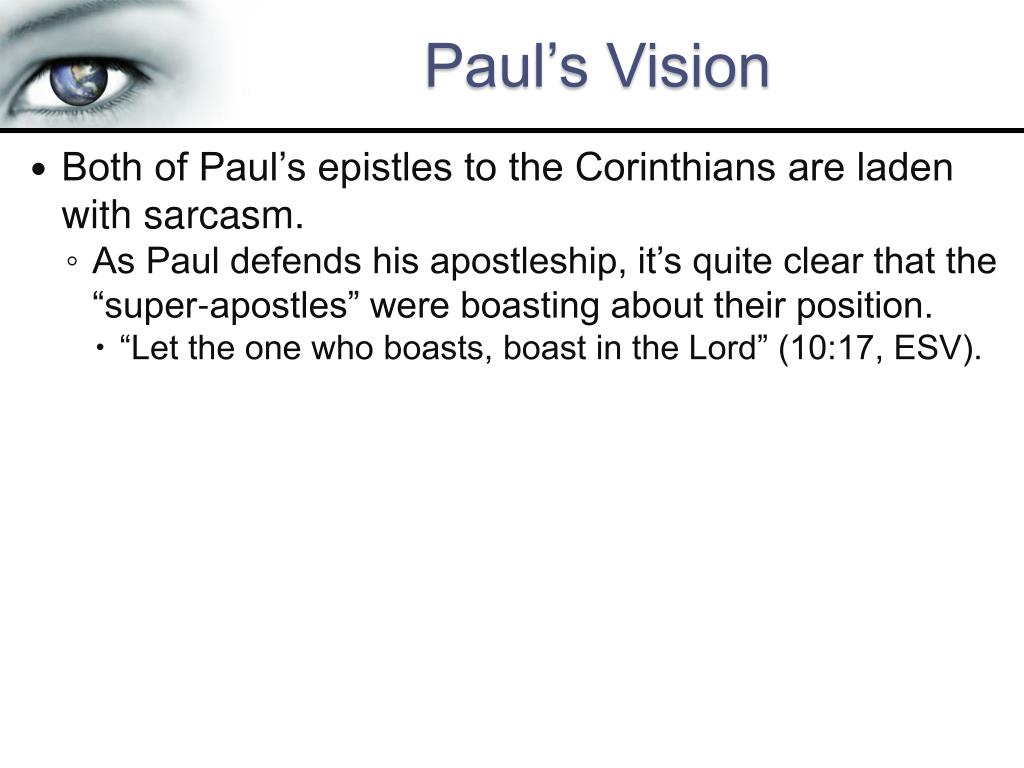 Paul’s Vision

• Both of Paul’s epistles to the Corinthians are laden with sarcasm.
◦ As Paul defends his apostleship, it’s quite clear that the “super-apostles” were boasting about their position.
• “Let the one who boasts, boast in the Lord” (10:17, ESV).